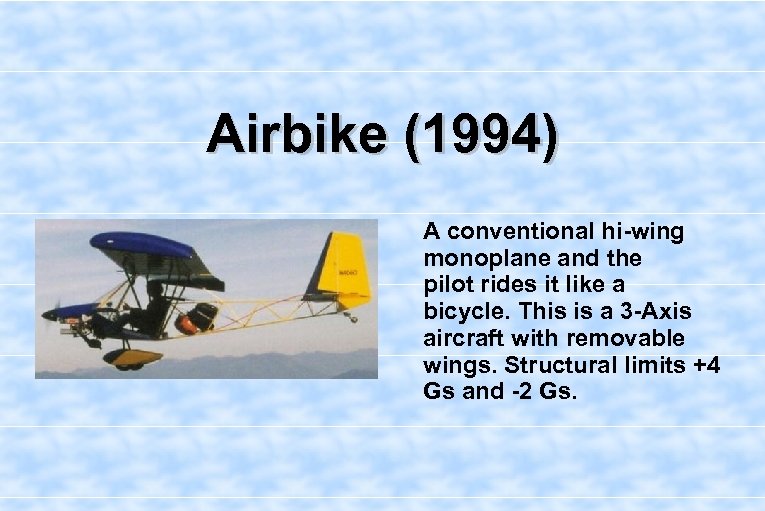 Airbike (1994)

A conventional hi-wing monoplane and the pilot rides it like a bicycle. This is a 3-Axis aircraft with removable wings. Structural limits +4 Gs and -2 Gs.